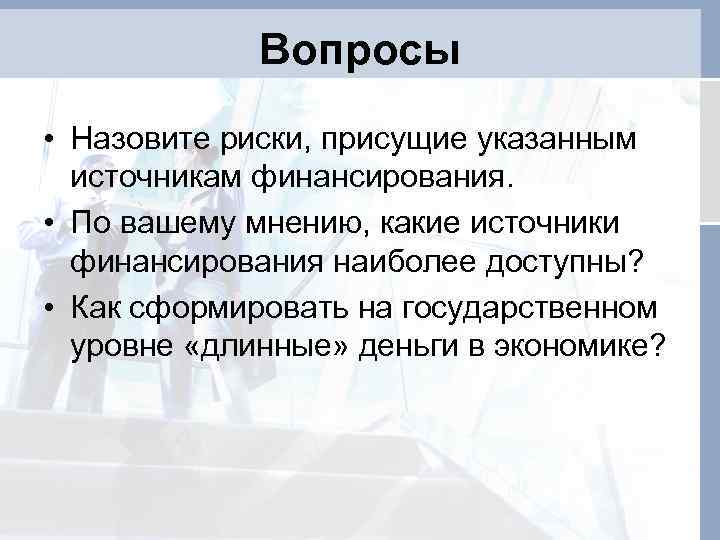 Вопросы

• Назовите риски, присущие указанным источникам финансирования.
• По вашему мнению, какие источники финансирования наиболее доступны?
• Как сформировать на государственном уровне «длинные» деньги в экономике?